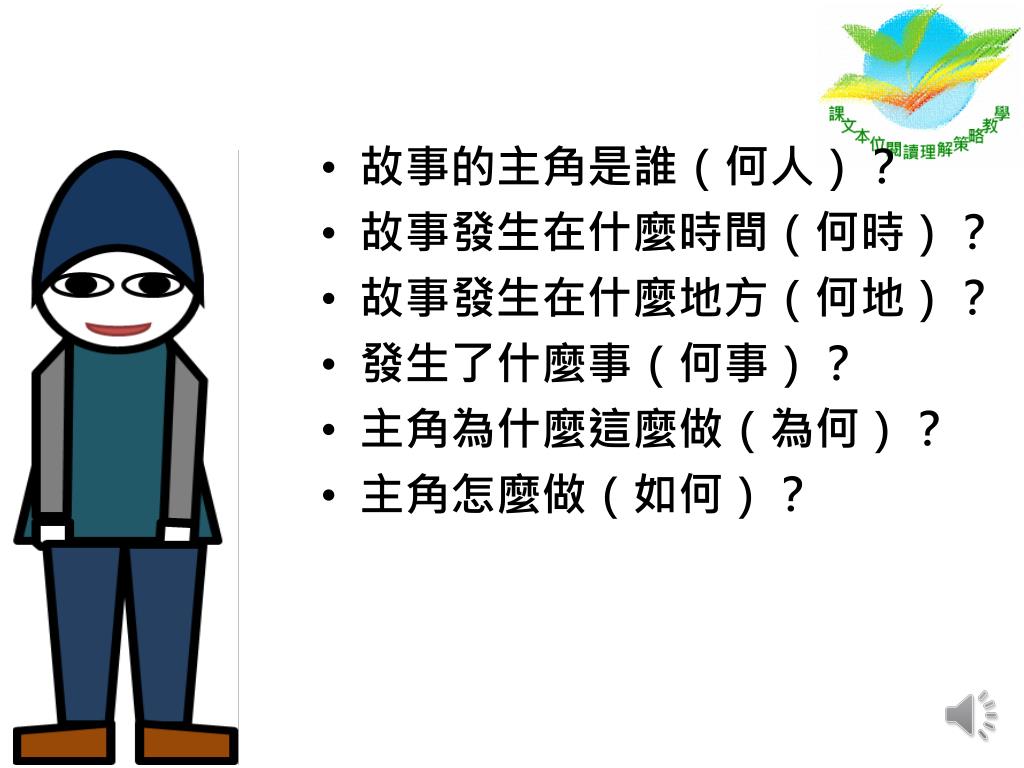 課文本位閱讀理解策略教學

• 故事的主角是誰（何人）？
• 故事發生在什麼時間（何時）？
• 故事發生在什麼地方（何地）？
• 發生了什麼事（何事）？
• 主角為什麼這麼做（為何）？
• 主角怎麼做（如何）？